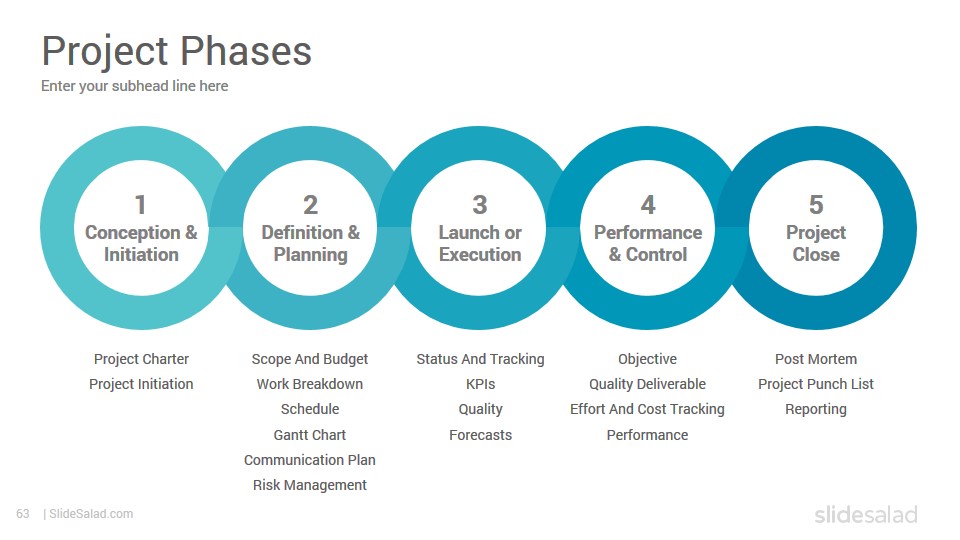 Project Phases

Enter your subhead line here

1
Conception & Initiation

2
Definition & Planning

3
Launch or Execution

4
Performance & Control

5
Project Close

Project Charter
Project Initiation

Scope And Budget
Work Breakdown
Schedule
Gantt Chart
Communication Plan
Risk Management

Status And Tracking
KPIs
Quality
Forecasts

Objective
Quality Deliverable
Effort And Cost Tracking
Performance

Post Mortem
Project Punch List
Reporting

63 | SlideSalad.com

slidesalad